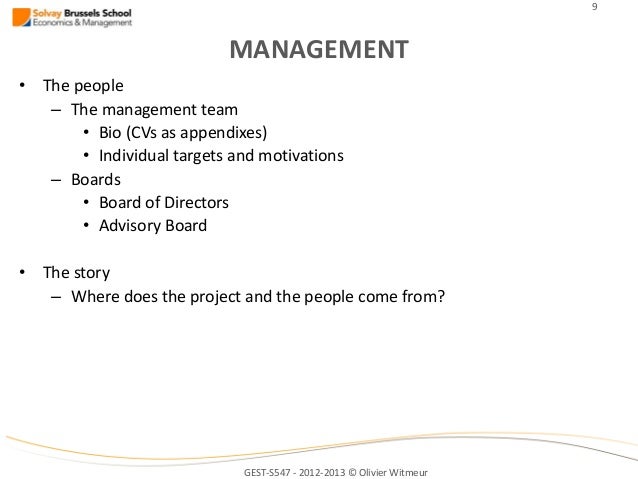 Solvay Brussels School
Economics & Management

9

MANAGEMENT

• The people
– The management team
• Bio (CVs as appendixes)
• Individual targets and motivations
– Boards
• Board of Directors
• Advisory Board

• The story
– Where does the project and the people come from?

GEST-S547 - 2012-2013 © Olivier Witmeur